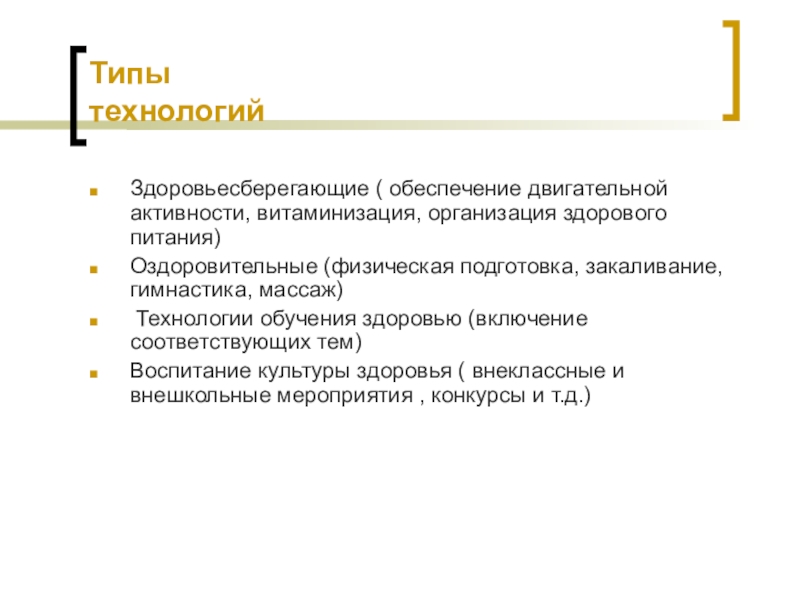 Типы технологий

- Здоровьесберегающие ( обеспечение двигательной активности, витаминизация, организация здорового питания)
- Оздоровительные (физическая подготовка, закаливание, гимнастика, массаж)
- Технологии обучения здоровью (включение соответствующих тем)
- Воспитание культуры здоровья ( внеклассные и внешкольные мероприятия , конкурсы и т.д.)